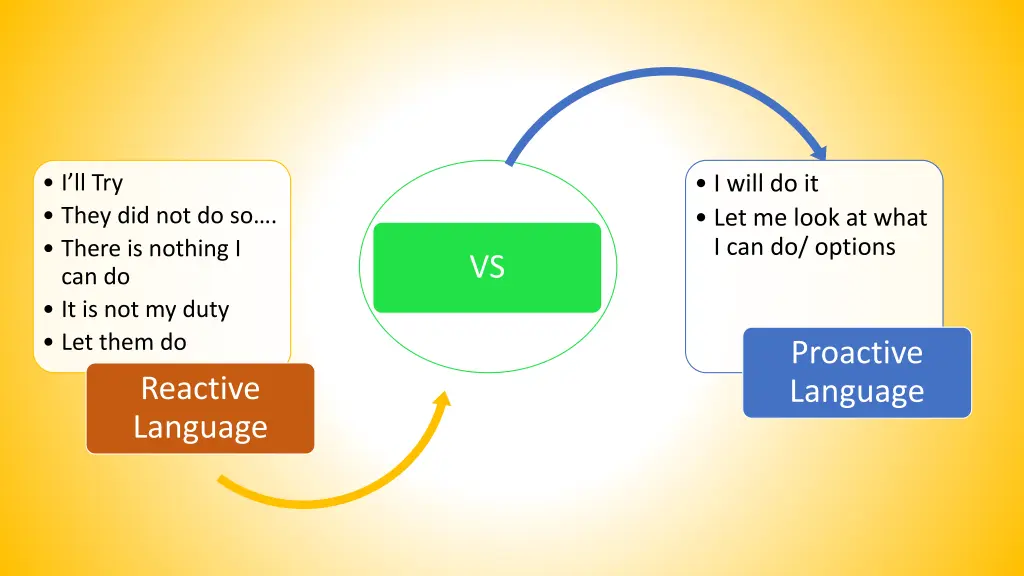 • I'll Try
• They did not do so….
• There is nothing I can do
• It is not my duty
• Let them do

Reactive Language

VS

• I will do it
• Let me look at what I can do/ options

Proactive Language